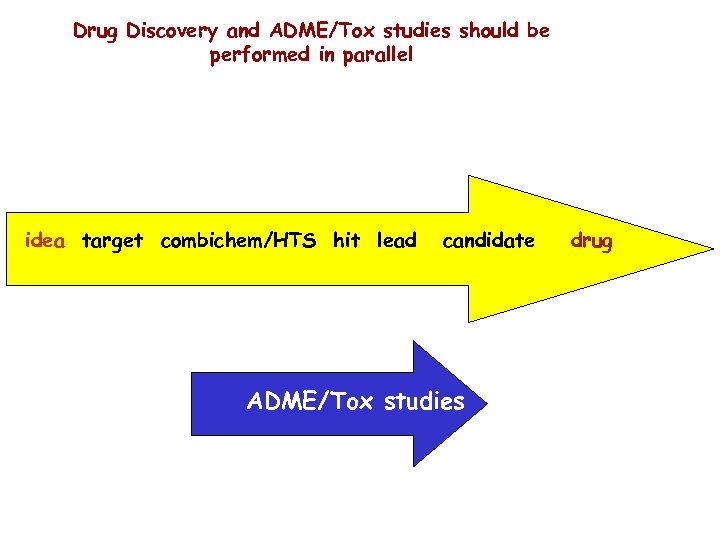 Drug Discovery and ADME/Tox studies should be performed in parallel

idea target combichem/HTS hit lead candidate drug

ADME/Tox studies